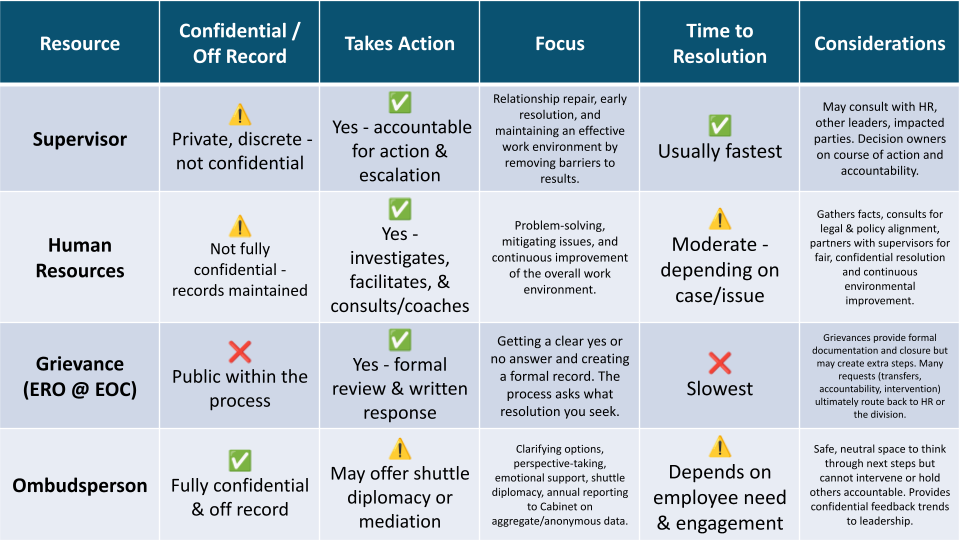 | Resource | Confidential / Off Record | Takes Action | Focus | Time to Resolution | Considerations |
|---|---|---|---|---|---|
| Supervisor | ⚠️ Private, discrete - not confidential | ✅ Yes - accountable for action & escalation | Relationship repair, early resolution, and maintaining an effective work environment by removing barriers to results. | ✅ Usually fastest | May consult with HR, other leaders, impacted parties. Decision owners on course of action and accountability. |
| Human Resources | ⚠️ Not fully confidential - records maintained | ✅ Yes - investigates, facilitates, & consults/coaches | Problem-solving, mitigating issues, and continuous improvement of the overall work environment. | ⚠️ Moderate - depending on case/issue | Gathers facts, consults for legal & policy alignment, partners with supervisors for fair, confidential resolution and continuous environmental improvement. |
| Grievance (ERO @ EOC) | ❌ Public within the process | ✅ Yes - formal review & written response | Getting a clear yes or no answer and creating a formal record. The process asks what resolution you seek. | ❌ Slowest | Grievances provide formal documentation and closure but may create extra steps. Many requests (transfers, accountability, intervention) ultimately route back to HR or the division. |
| Ombudsperson | ✅ Fully confidential & off record | ⚠️ May offer shuttle diplomacy or mediation | Clarifying options, perspective-taking, emotional support, shuttle diplomacy, annual reporting to Cabinet on aggregate/anonymous data. | ⚠️ Depends on employee need & engagement | Safe, neutral space to think through next steps but cannot intervene or hold others accountable. Provides confidential feedback trends to leadership. |